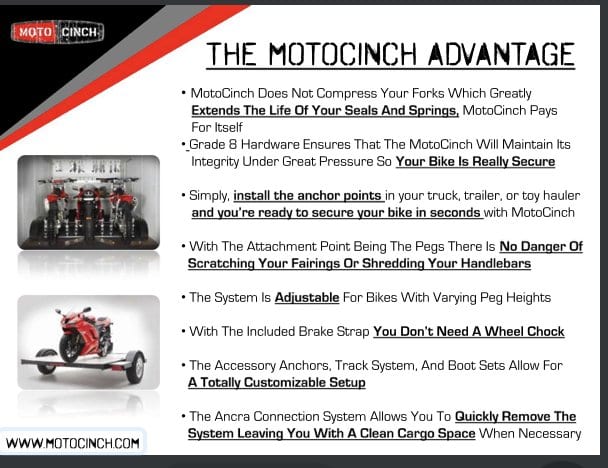 MOTO CINCH

THE MOTOCINCH ADVANTAGE

• MotoCinch Does Not Compress Your Forks Which Greatly Extends The Life Of Your Seals And Springs, MotoCinch Pays For Itself

• Grade 8 Hardware Ensures That The MotoCinch Will Maintain Its Integrity Under Great Pressure So Your Bike Is Really Secure

• Simply, install the anchor points in your truck, trailer, or toy hauler and you're ready to secure your bike in seconds with MotoCinch

• With The Attachment Point Being The Pegs There Is No Danger Of Scratching Your Fairings Or Shredding Your Handlebars

• The System Is Adjustable For Bikes With Varying Peg Heights

• With The Included Brake Strap You Don't Need A Wheel Chock

• The Accessory Anchors, Track System, And Boot Sets Allow For A Totally Customizable Setup

• The Ancra Connection System Allows You To Quickly Remove The System Leaving You With A Clean Cargo Space When Necessary

WWW.MOTOCINCH.COM